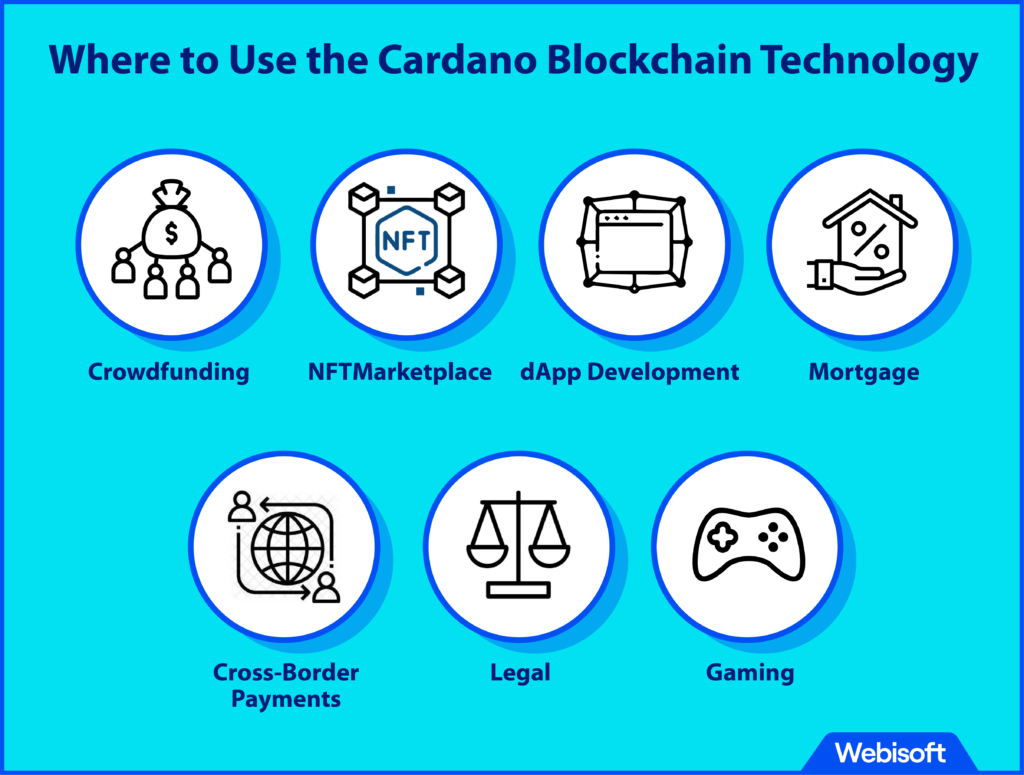 Where to Use the Cardano Blockchain Technology

$

NFT

%

Crowdfunding

NFTMarketplace

dApp Development

Mortgage

Cross-Border Payments

Legal

Gaming

Webisoft